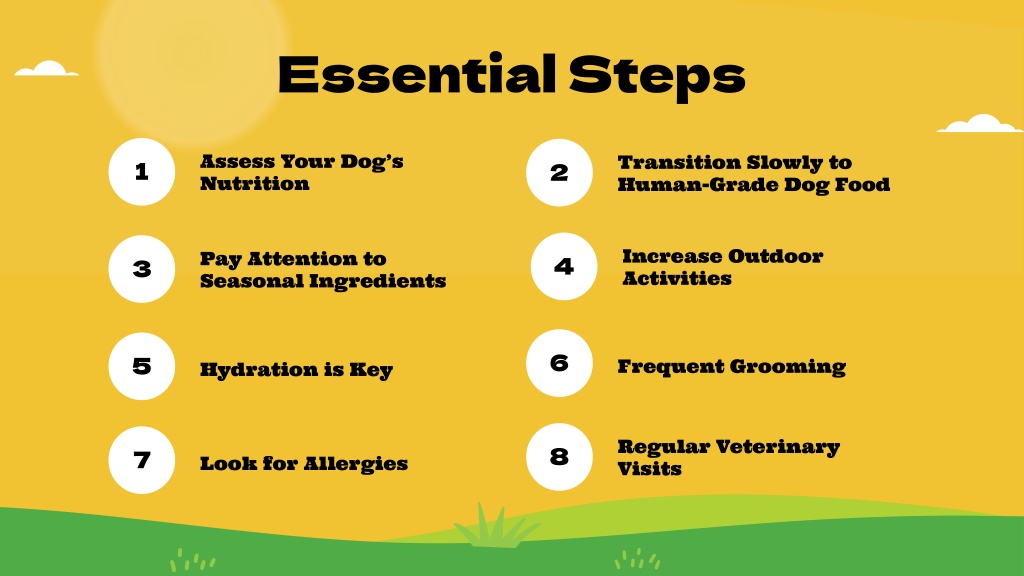 Essential Steps

1 Assess Your Dog's Nutrition

2 Transition Slowly to Human-Grade Dog Food

3 Pay Attention to Seasonal Ingredients

4 Increase Outdoor Activities

5 Hydration is Key

6 Frequent Grooming

7 Look for Allergies

8 Regular Veterinary Visits